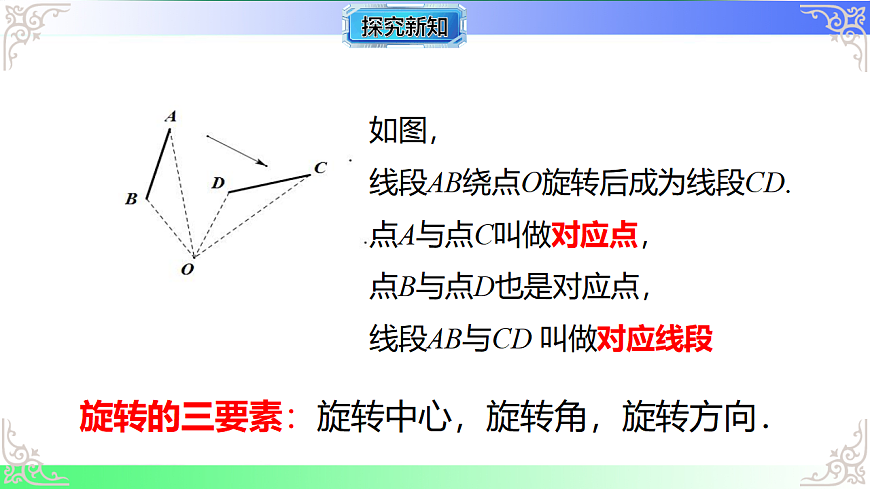 探究新知

A
B
D
C
O

如图,

线段$AB$绕点$O$旋转后成为线段$CD$.

点$A$与点$C$叫做对应点，

点$B$与点$D$也是对应点，

线段$AB$与$CD$ 叫做对应线段

旋转的三要素：旋转中心，旋转角，旋转方向.